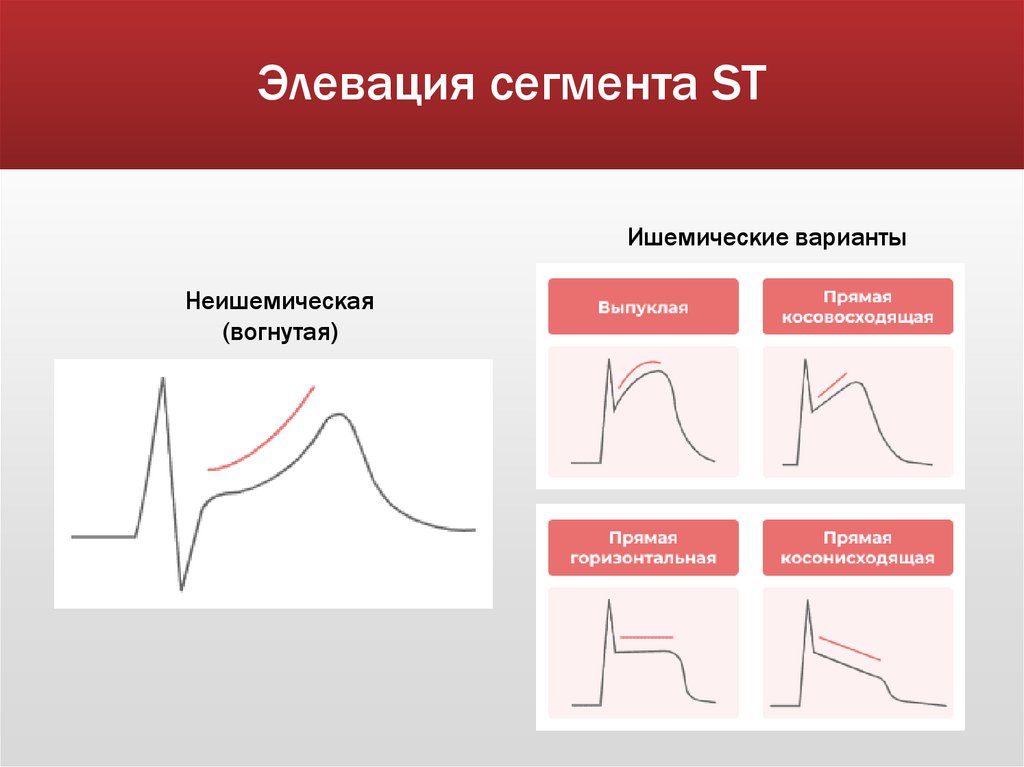 Элевация сегмента ST

Неишемическая
(вогнутая)

Ишемические варианты

Выпуклая

Прямая косовосходящая

Прямая горизонтальная

Прямая косонисходящая